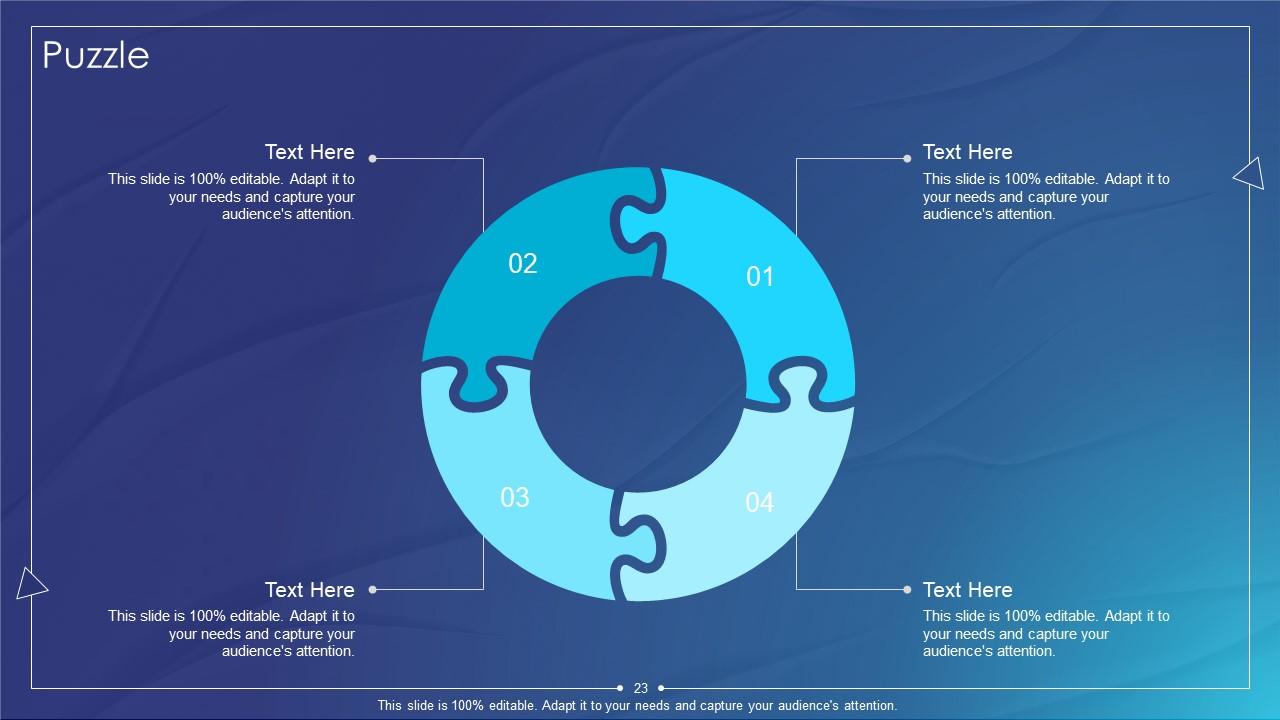 Puzzle

Text Here
This slide is 100% editable. Adapt it to your needs and capture your audience's attention.

Text Here
This slide is 100% editable. Adapt it to your needs and capture your audience's attention.

02

01

03

04

Text Here
This slide is 100% editable. Adapt it to your needs and capture your audience's attention.

Text Here
This slide is 100% editable. Adapt it to your needs and capture your audience's attention.

23

This slide is 100% editable. Adapt it to your needs and capture your audience's attention.